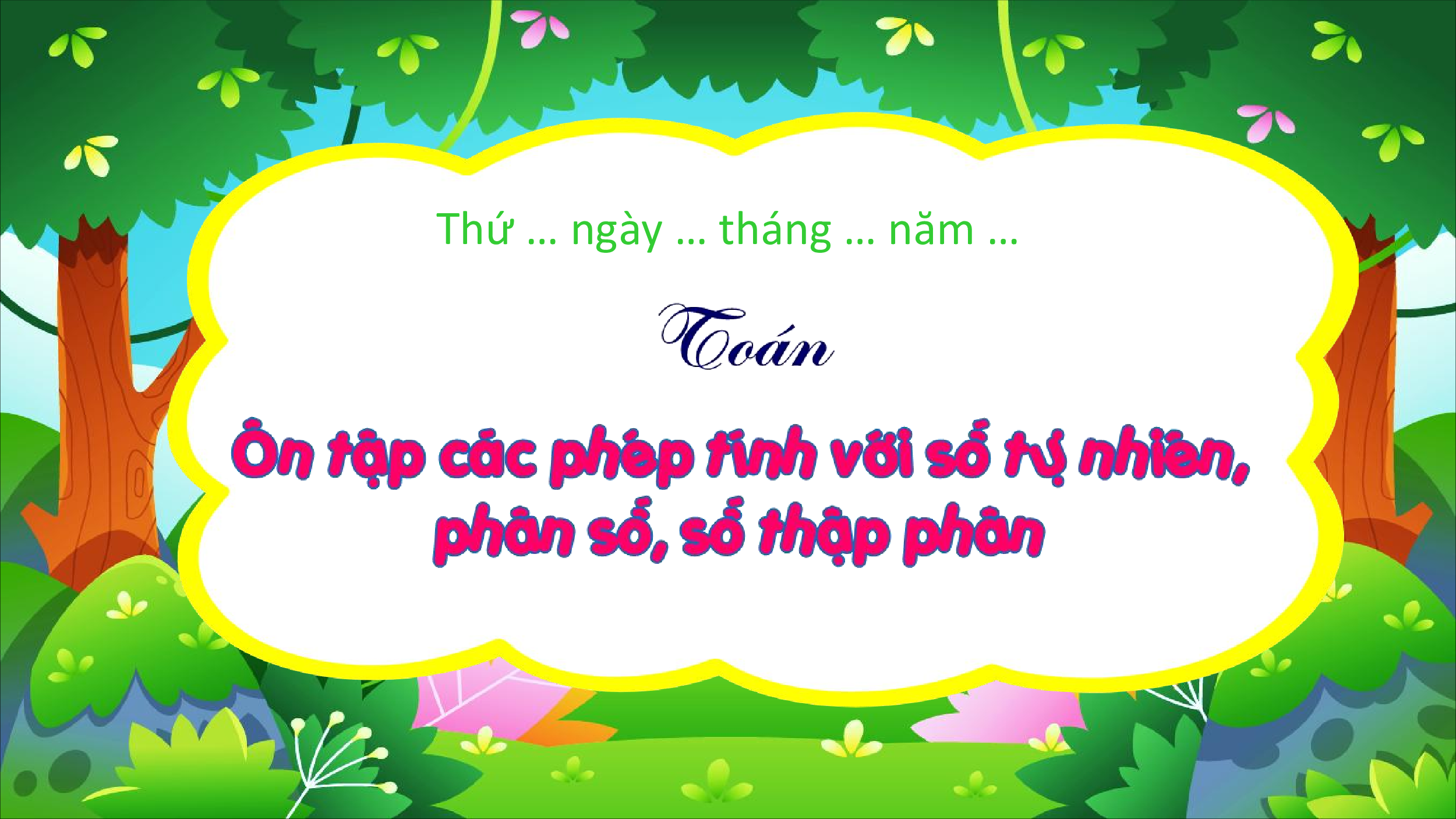 Thứ … ngày … tháng … năm …

Toán

Ôn tập các phép tính với số tự nhiên, phân số, số thập phân